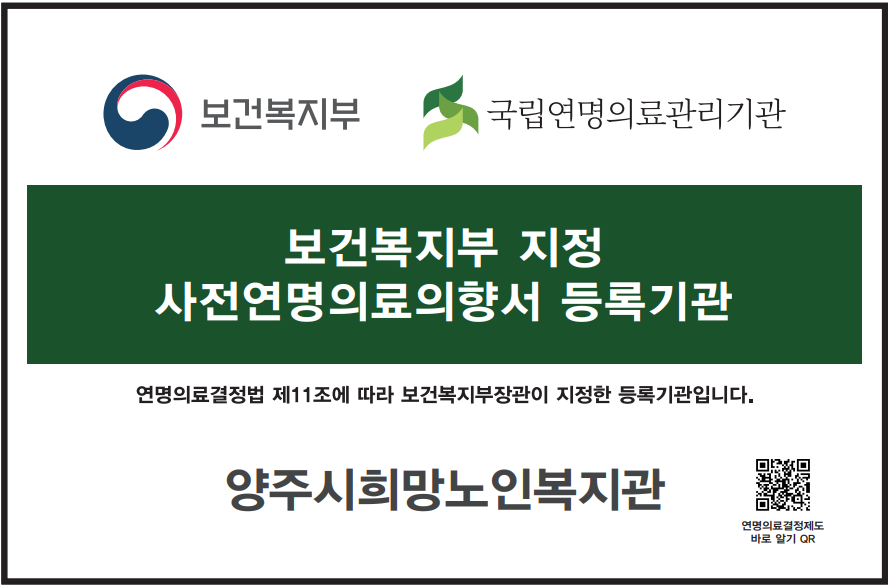 보건복지부

국립연명의료관리기관

보건복지부 지정
사전연명의료의향서 등록기관

연명의료결정법 제11조에 따라 보건복지부장관이 지정한 등록기관입니다.

양주시희망노인복지관

연명의료결정제도
바로 알기 QR